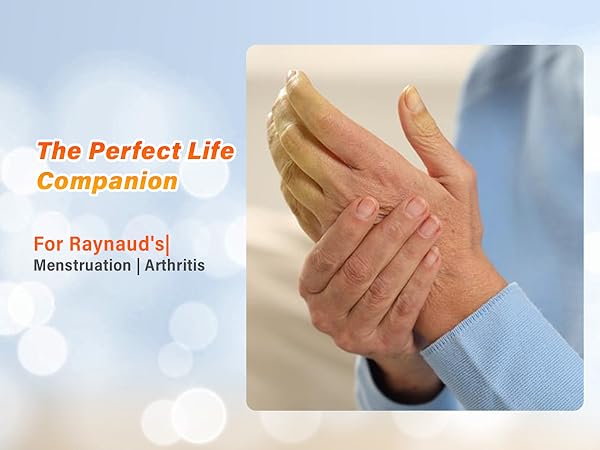 The Perfect Life Companion

For Raynaud's|
Menstruation | Arthritis